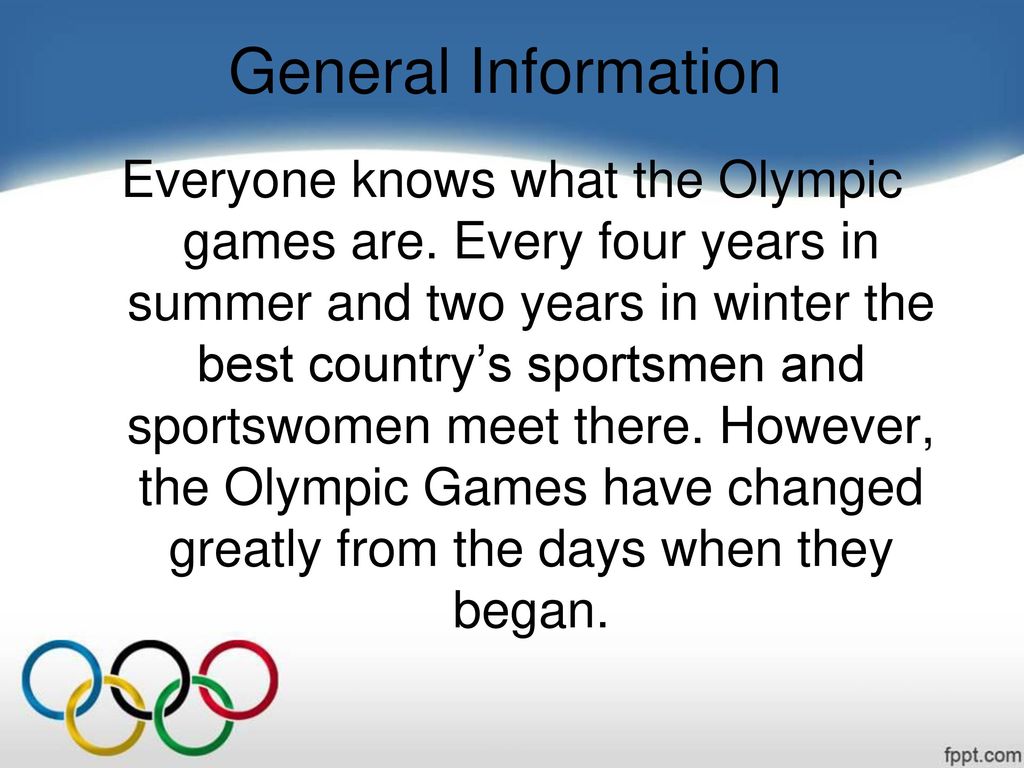 General Information

Everyone knows what the Olympic games are. Every four years in summer and two years in winter the best country’s sportsmen and sportswomen meet there. However, the Olympic Games have changed greatly from the days when they began.

fppt.com